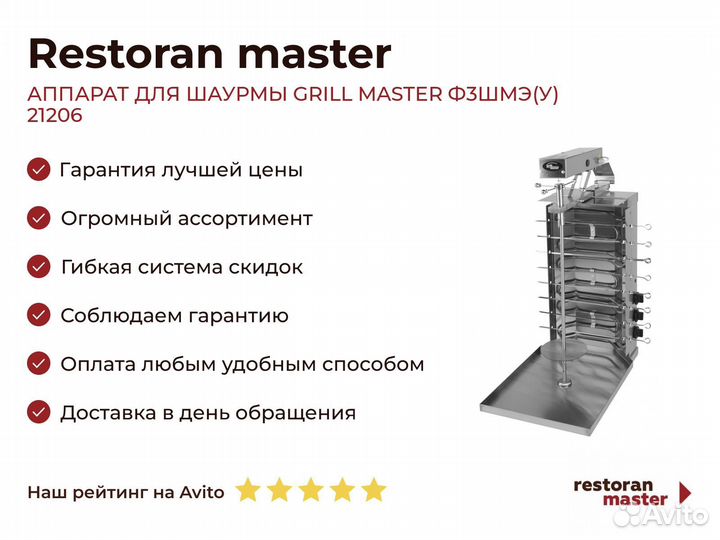 Restoran master

АППАРАТ ДЛЯ ШАУРМЫ GRILL MASTER Ф3ШМЭ(У) 21206

Гарантия лучшей цены

Огромный ассортимент

Гибкая система скидок

Соблюдаем гарантию

Оплата любым удобным способом

Доставка в день обращения

Наш рейтинг на Avito

restoran master

Avito